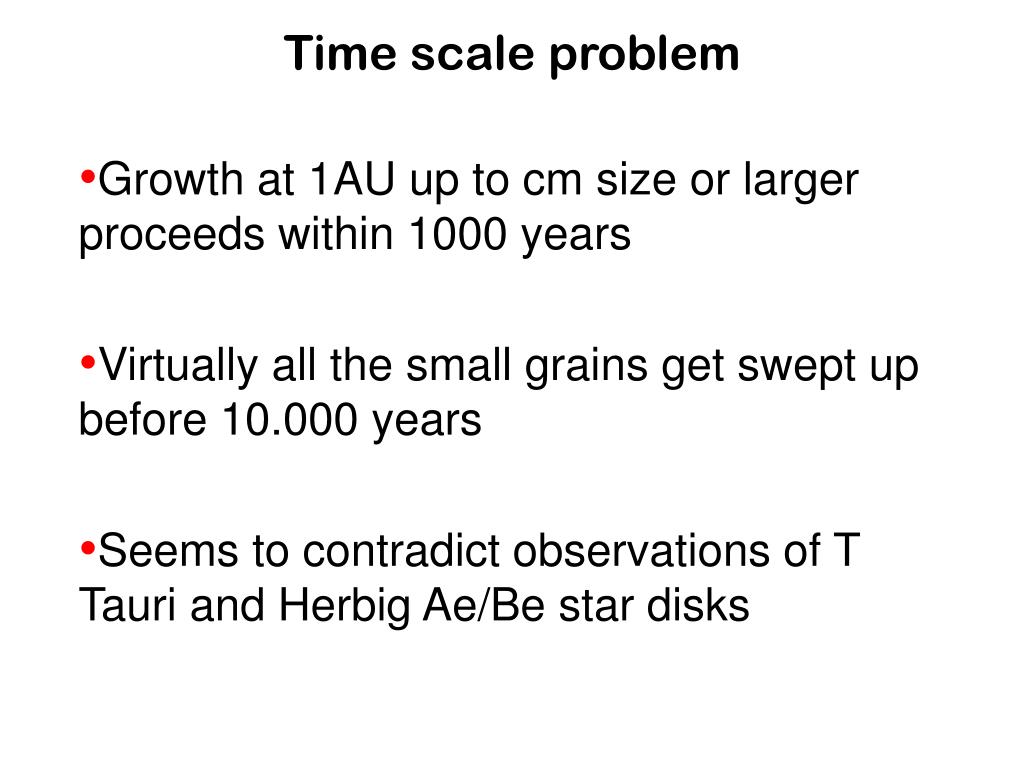 Time scale problem

•Growth at 1AU up to cm size or larger proceeds within 1000 years

•Virtually all the small grains get swept up before 10.000 years

•Seems to contradict observations of T Tauri and Herbig Ae/Be star disks